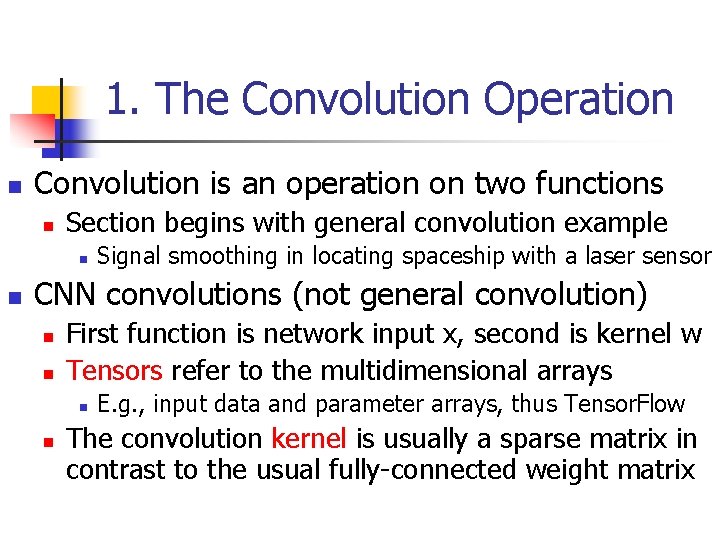 1. The Convolution Operation

Convolution is an operation on two functions

Section begins with general convolution example

Signal smoothing in locating spaceship with a laser sensor

CNN convolutions (not general convolution)

First function is network input x, second is kernel w

Tensors refer to the multidimensional arrays

E.g., input data and parameter arrays, thus TensorFlow

The convolution kernel is usually a sparse matrix in contrast to the usual fully-connected weight matrix